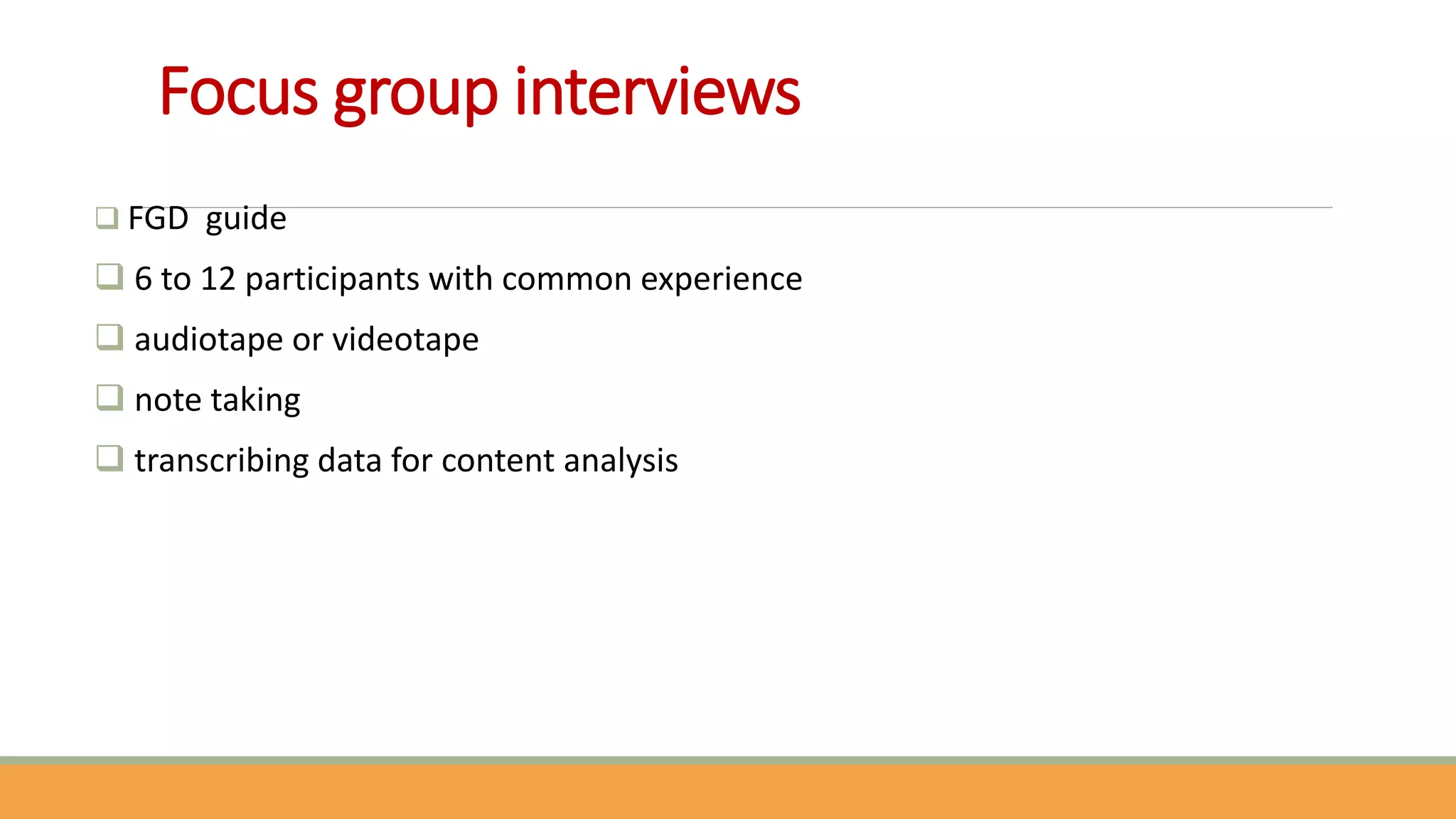 Focus group interviews

❑ FGD guide

❑ 6 to 12 participants with common experience

❑ audiotape or videotape

❑ note taking

❑ transcribing data for content analysis